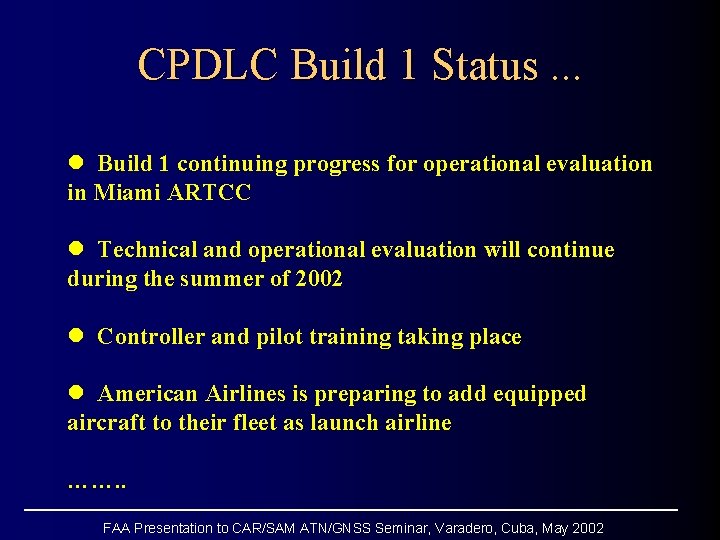 CPDLC Build 1 Status ...

● Build 1 continuing progress for operational evaluation in Miami ARTCC

● Technical and operational evaluation will continue during the summer of 2002

● Controller and pilot training taking place

● American Airlines is preparing to add equipped aircraft to their fleet as launch airline

……..

FAA Presentation to CAR/SAM ATN/GNSS Seminar, Varadero, Cuba, May 2002